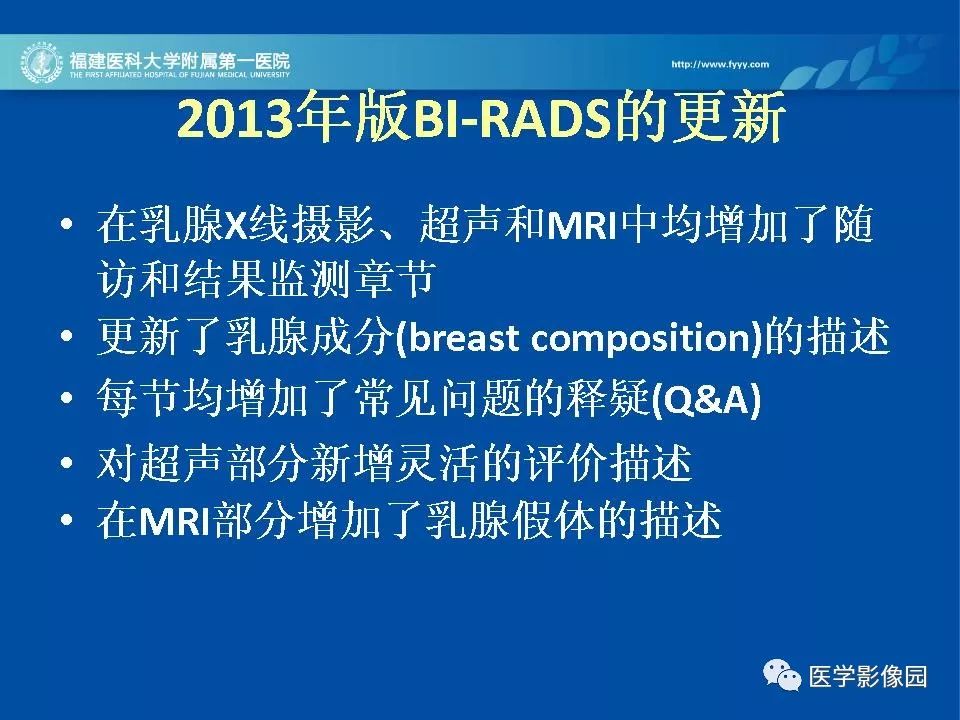 福建医科大学附属第一医院
THE FIRST AFFILIATED HOSPITAL OF FUJIAN MEDICAL UNIVERSITY

http://www.fyyy.com

2013年版BI-RADS的更新

• 在乳腺X线摄影、超声和MRI中均增加了随访和结果监测章节
• 更新了乳腺成分(breast composition)的描述
• 每节均增加了常见问题的释疑(Q&A)
• 对超声部分新增灵活的评价描述
• 在MRI部分增加了乳腺假体的描述

医学影像园